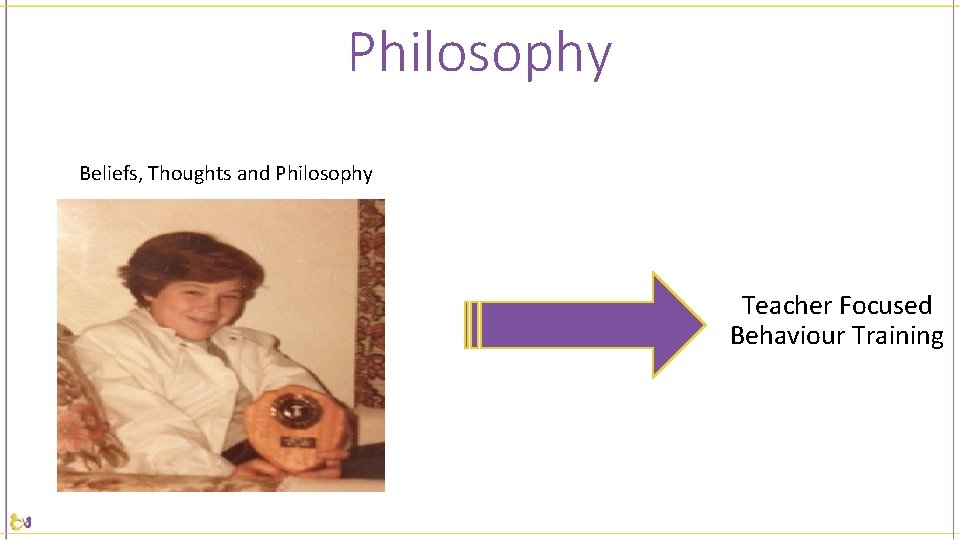 Philosophy

Beliefs, Thoughts and Philosophy

Teacher Focused Behaviour Training